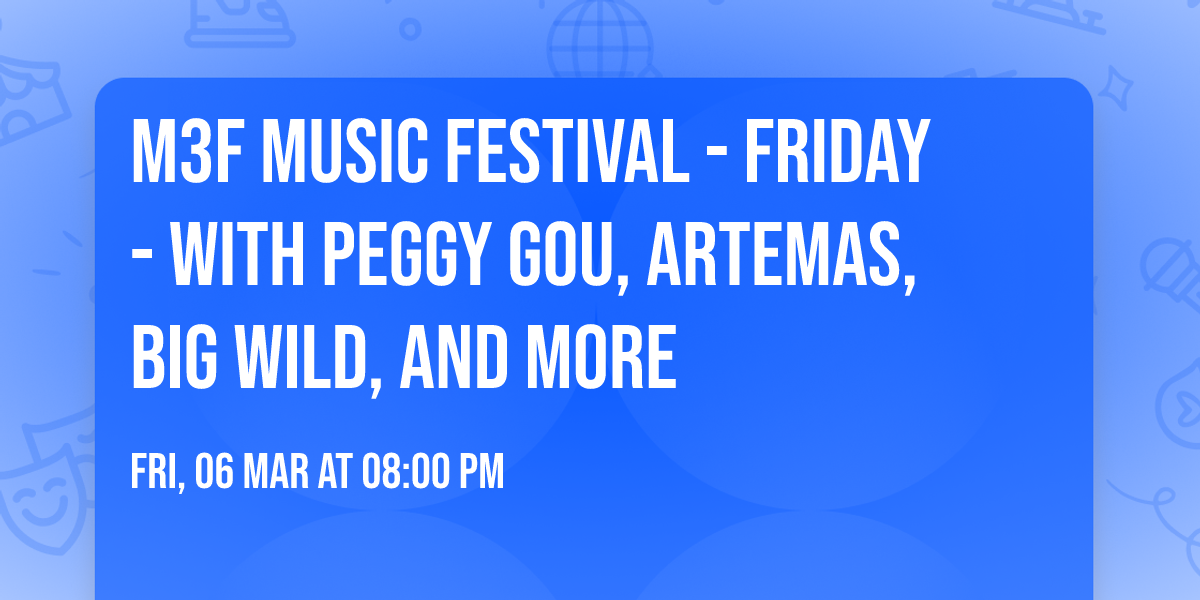 M3F MUSIC FESTIVAL - FRIDAY - WITH PEGGY GOU, ARTEMAS, BIG WILD, AND MORE

FRI, 06 MAR AT 08:00 PM